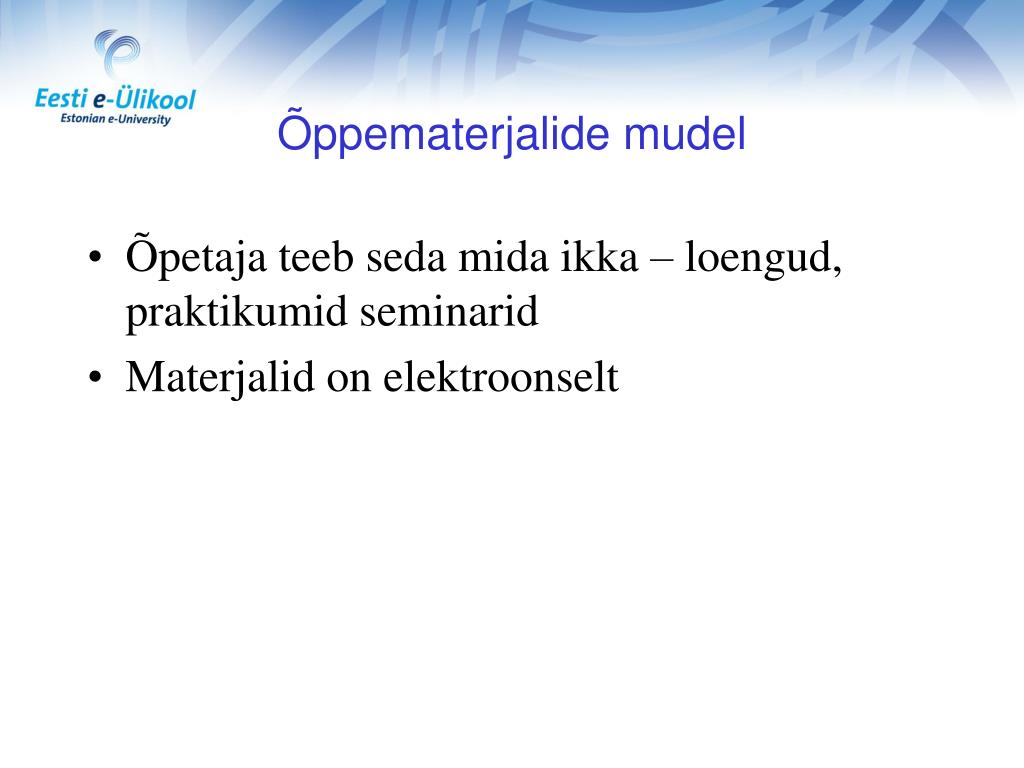 Eesti e-Ülikool
Estonian e-University

Õppematerjalide mudel

• Õpetaja teeb seda mida ikka – loengud, praktikumid seminarid
• Materjalid on elektroonselt